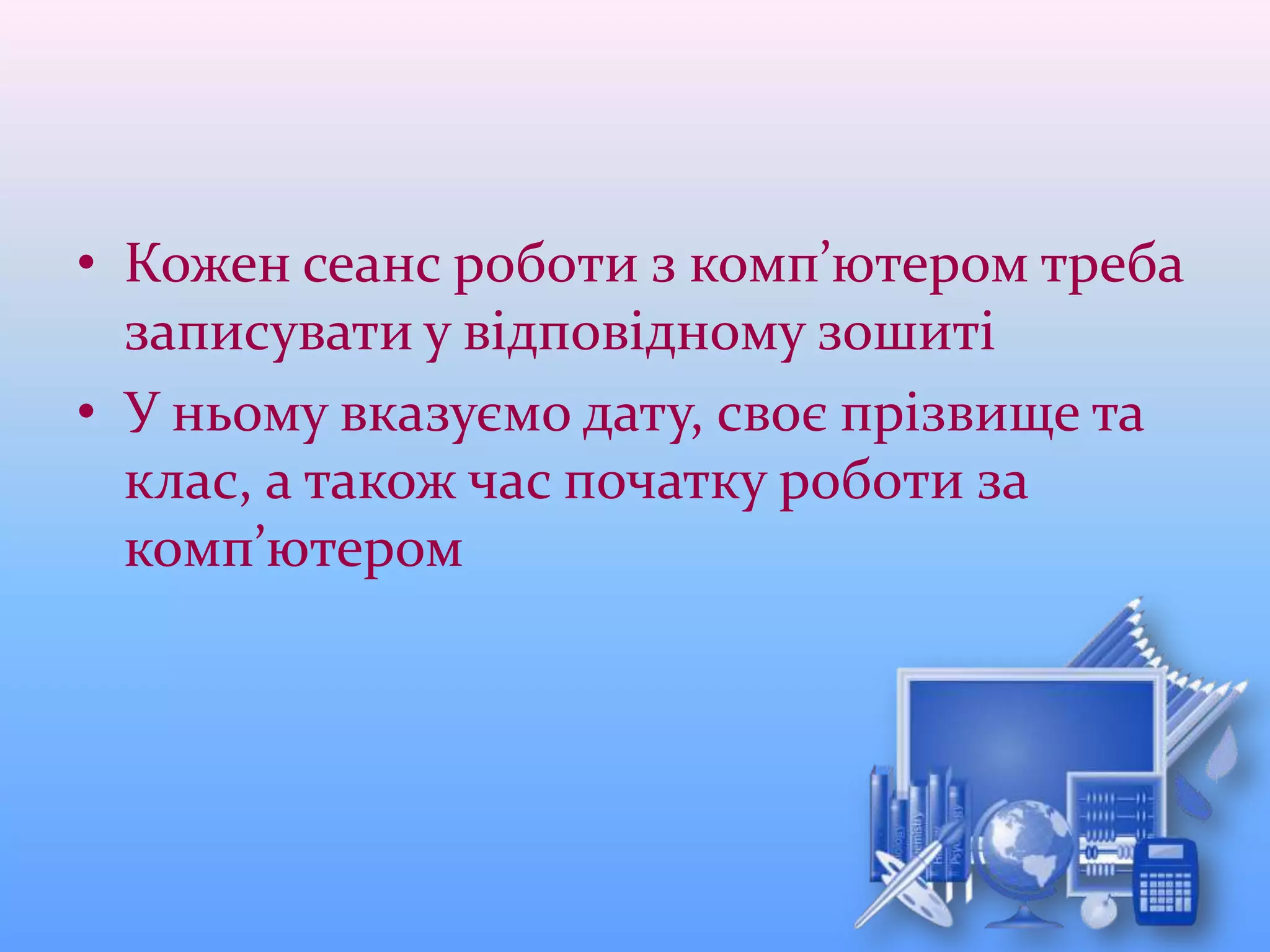 • Кожен сеанс роботи з комп’ютером треба записувати у відповідному зошиті

• У ньому вказуємо дату, своє прізвище та клас, а також час початку роботи за комп’ютером